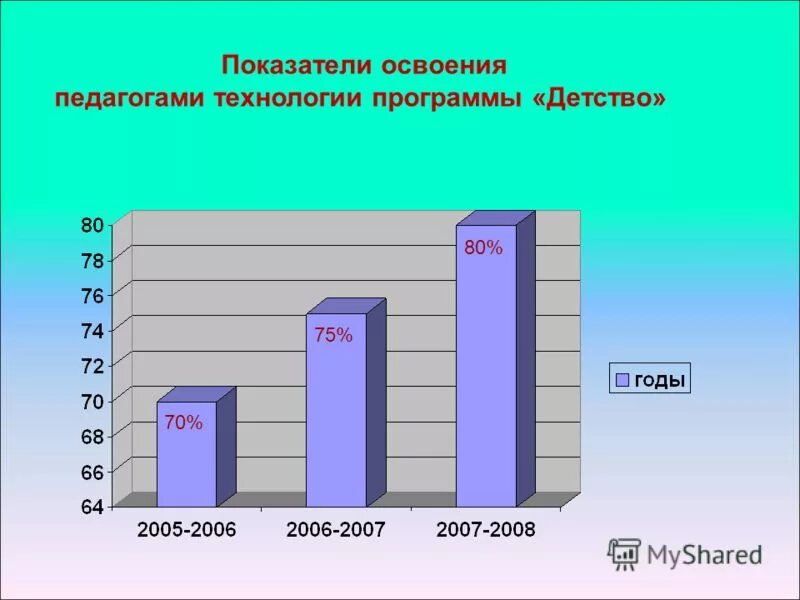 Показатели освоения
педагогами технологии программы «Детство»

80
78
76
74
72
70
68
66
64

70%
75%
80%

2005-2006
2006-2007
2007-2008

годы

MyShared